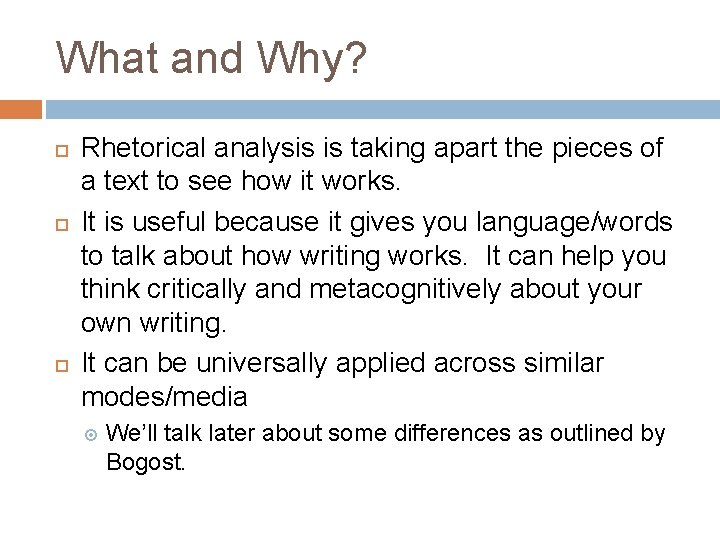 What and Why?

Rhetorical analysis is taking apart the pieces of a text to see how it works.

It is useful because it gives you language/words to talk about how writing works.  It can help you think critically and metacognitively about your own writing.

It can be universally applied across similar modes/media

We'll talk later about some differences as outlined by Bogost.